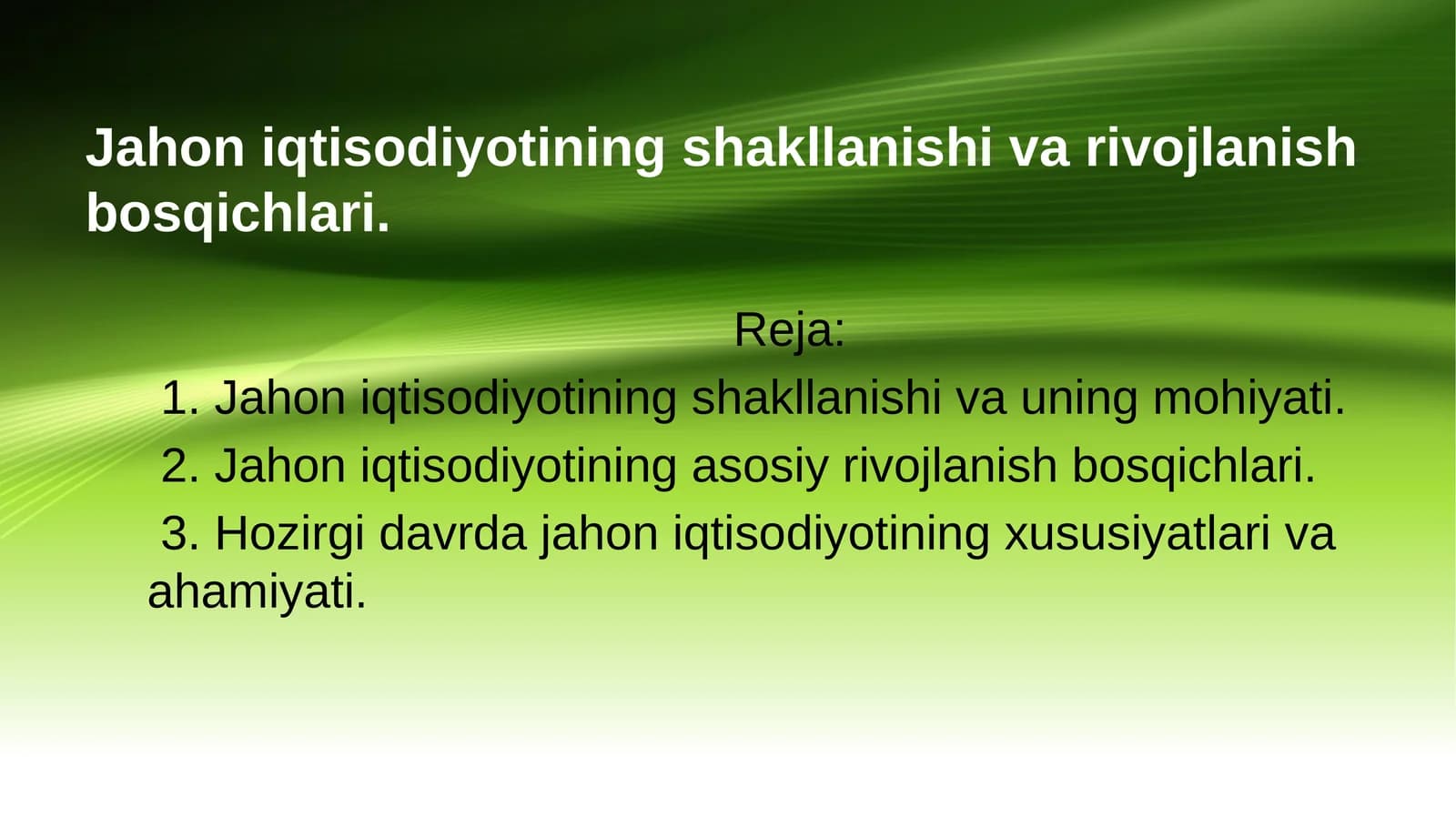 Jahon iqtisodiyotining shakllanishi va rivojlanish bosqichlari.

Reja:

1. Jahon iqtisodiyotining shakllanishi va uning mohiyati.
2. Jahon iqtisodiyotining asosiy rivojlanish bosqichlari.
3. Hozirgi davrda jahon iqtisodiyotining xususiyatlari va ahamiyati.